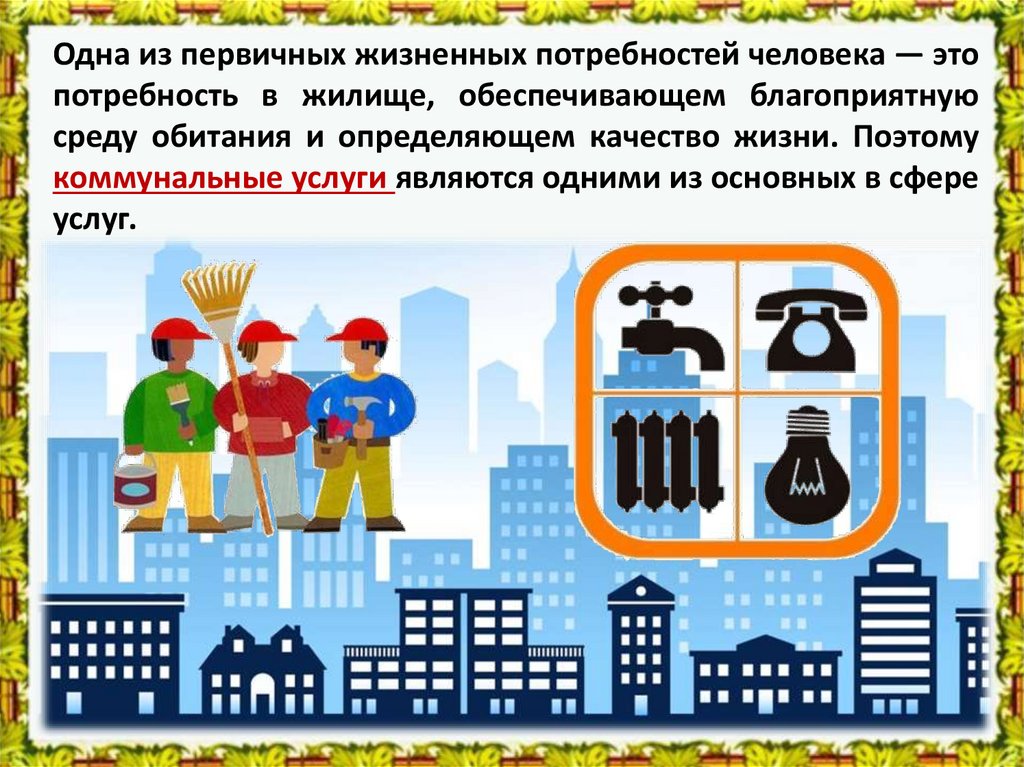 Одна из первичных жизненных потребностей человека — это потребность в жилище, обеспечивающем благоприятную среду обитания и определяющем качество жизни. Поэтому коммунальные услуги являются одними из основных в сфере услуг.